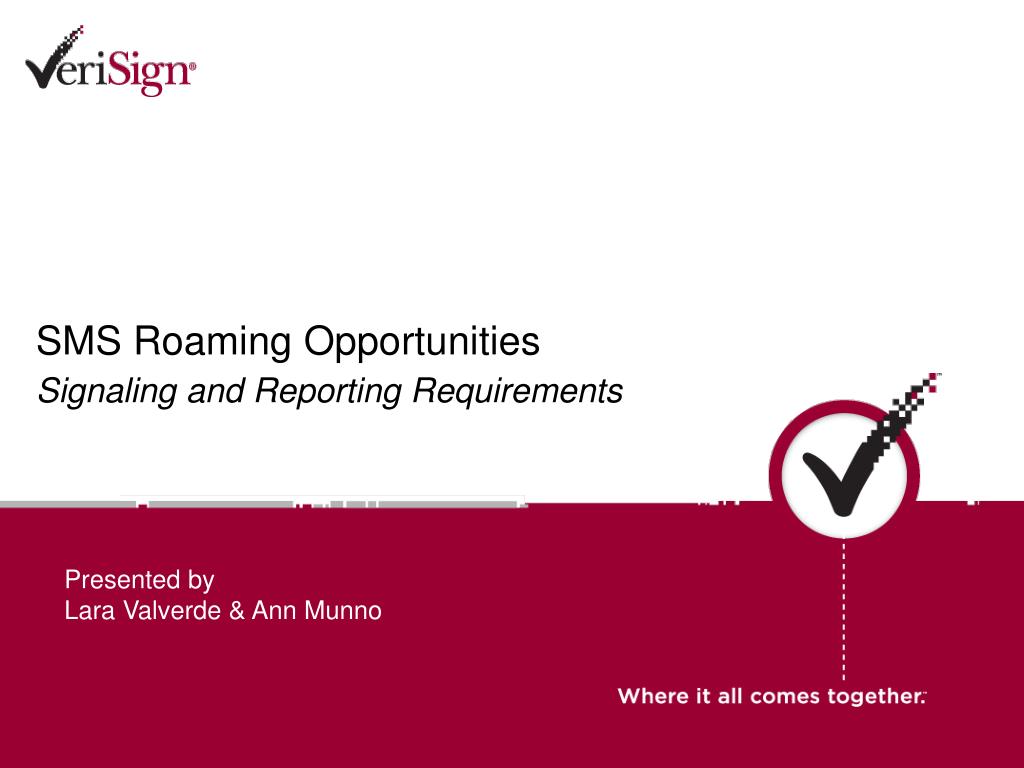 VeriSign®

SMS Roaming Opportunities

Signaling and Reporting Requirements

Presented by
Lara Valverde & Ann Munno

Where it all comes together.™